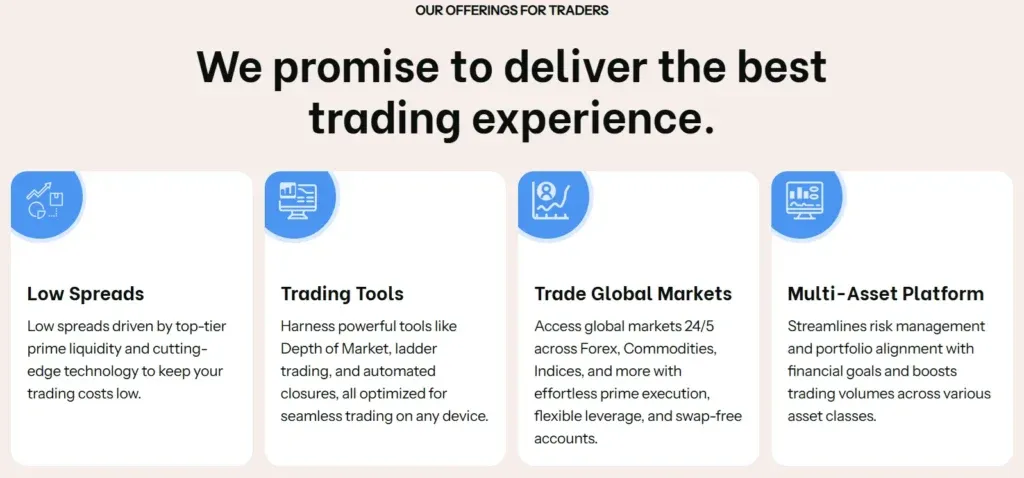 OUR OFFERINGS FOR TRADERS

We promise to deliver the best trading experience.

Low Spreads

Low spreads driven by top-tier prime liquidity and cutting-edge technology to keep your trading costs low.

Trading Tools

Harness powerful tools like Depth of Market, ladder trading, and automated closures, all optimized for seamless trading on any device.

Trade Global Markets

Access global markets 24/5 across Forex, Commodities, Indices, and more with effortless prime execution, flexible leverage, and swap-free accounts.

Multi-Asset Platform

Streamlines risk management and portfolio alignment with financial goals and boosts trading volumes across various asset classes.